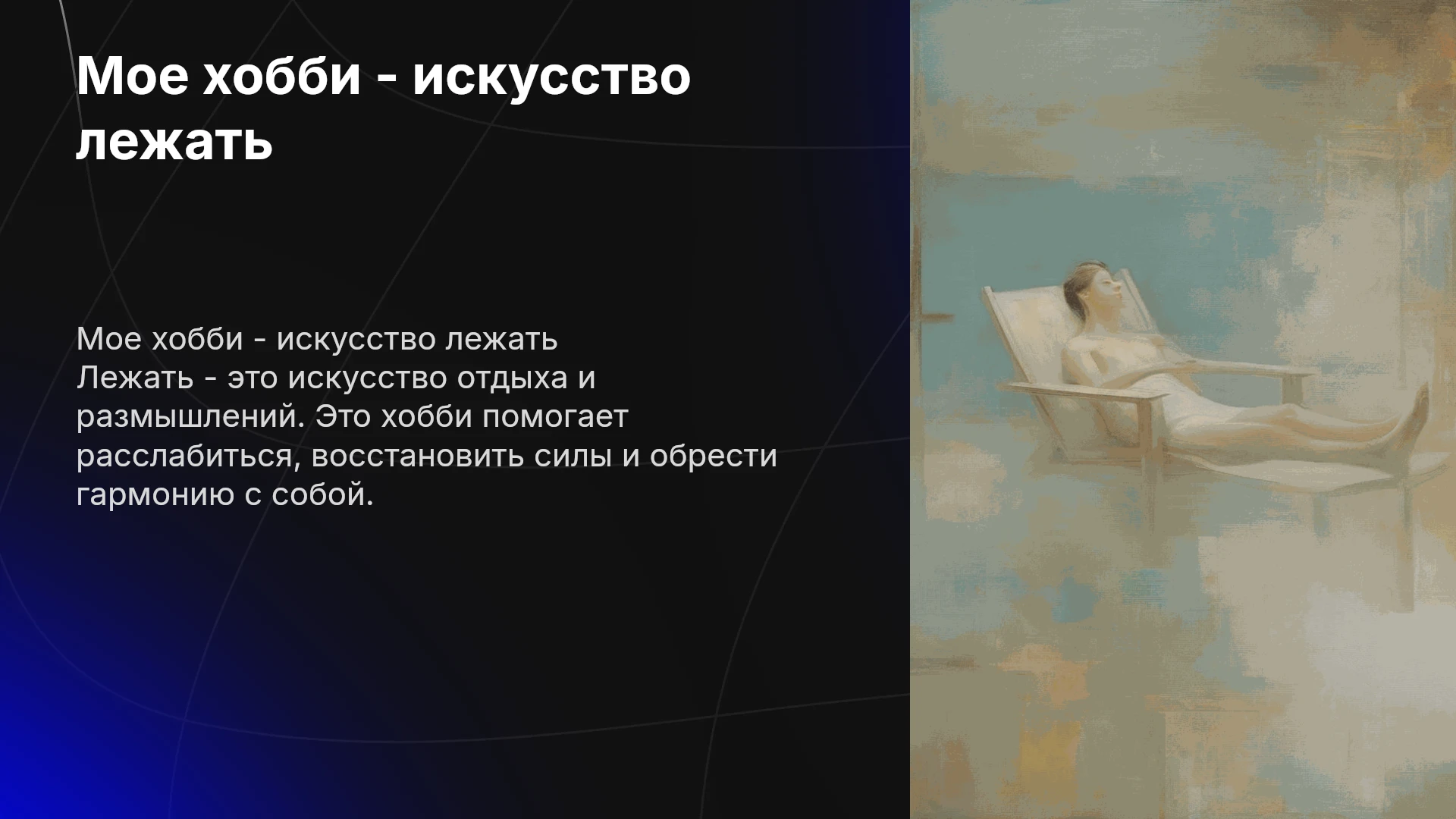 Мое хобби - искусство лежать

Мое хобби - искусство лежать
Лежать - это искусство отдыха и размышлений. Это хобби помогает расслабиться, восстановить силы и обрести гармонию с собой.